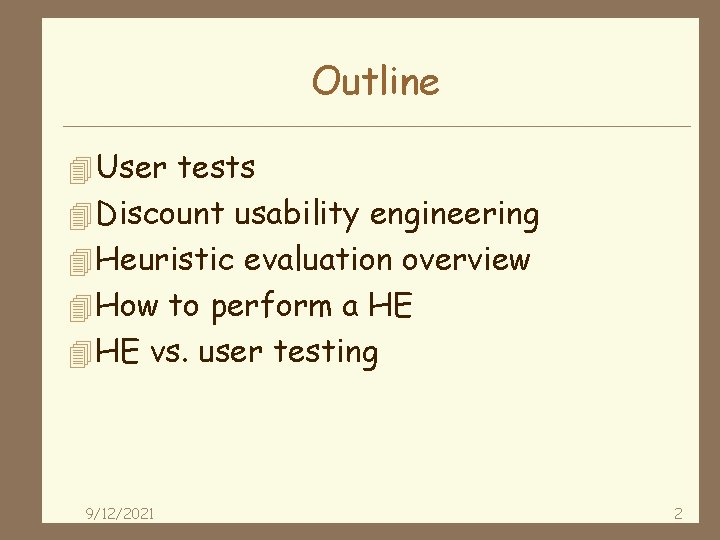 Outline

User tests
Discount usability engineering
Heuristic evaluation overview
How to perform a HE
HE vs. user testing

9/12/2021

2